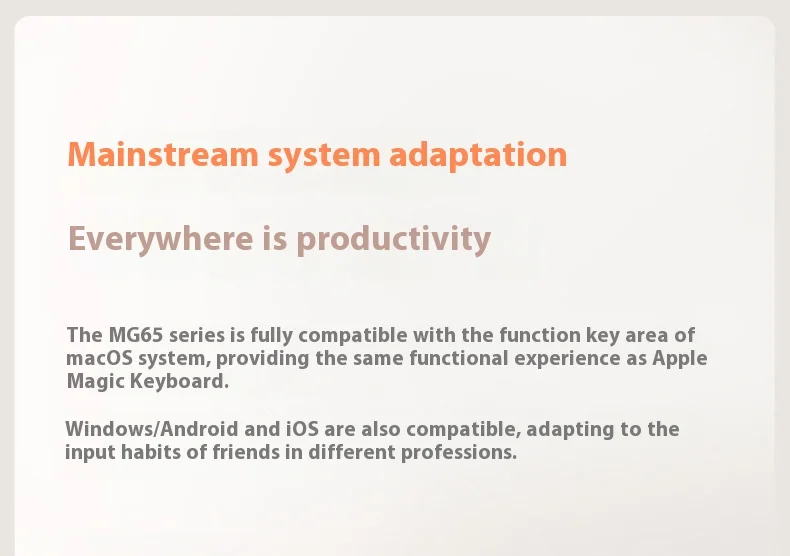 Mainstream system adaptation

Everywhere is productivity

The MG65 series is fully compatible with the function key area of macOS system, providing the same functional experience as Apple Magic Keyboard.

Windows/Android and iOS are also compatible, adapting to the input habits of friends in different professions.